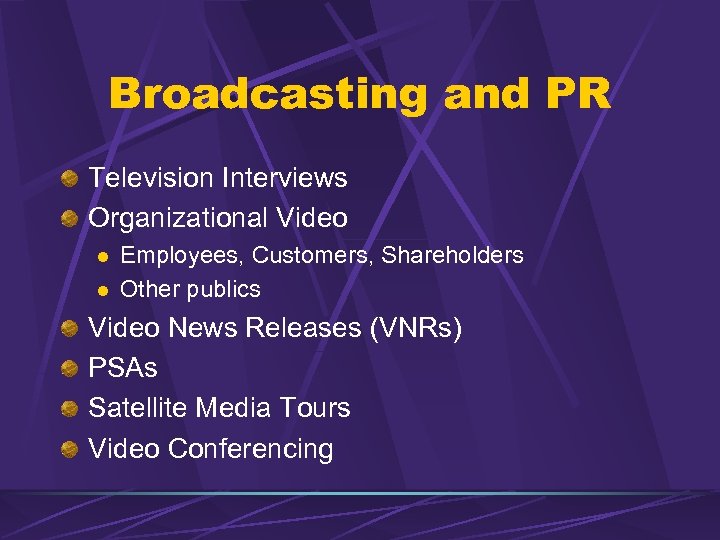 Broadcasting and PR

Television Interviews
Organizational Video
Employees, Customers, Shareholders
Other publics
Video News Releases (VNRs)
PSAs
Satellite Media Tours
Video Conferencing